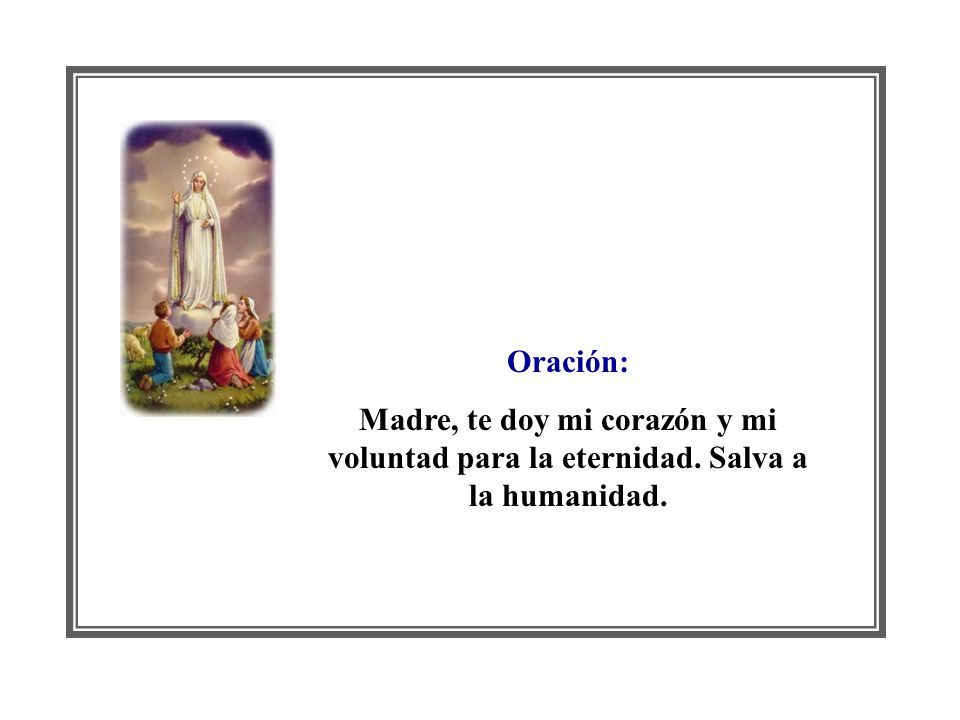 Oración:

Madre, te doy mi corazón y mi voluntad para la eternidad. Salva a la humanidad.